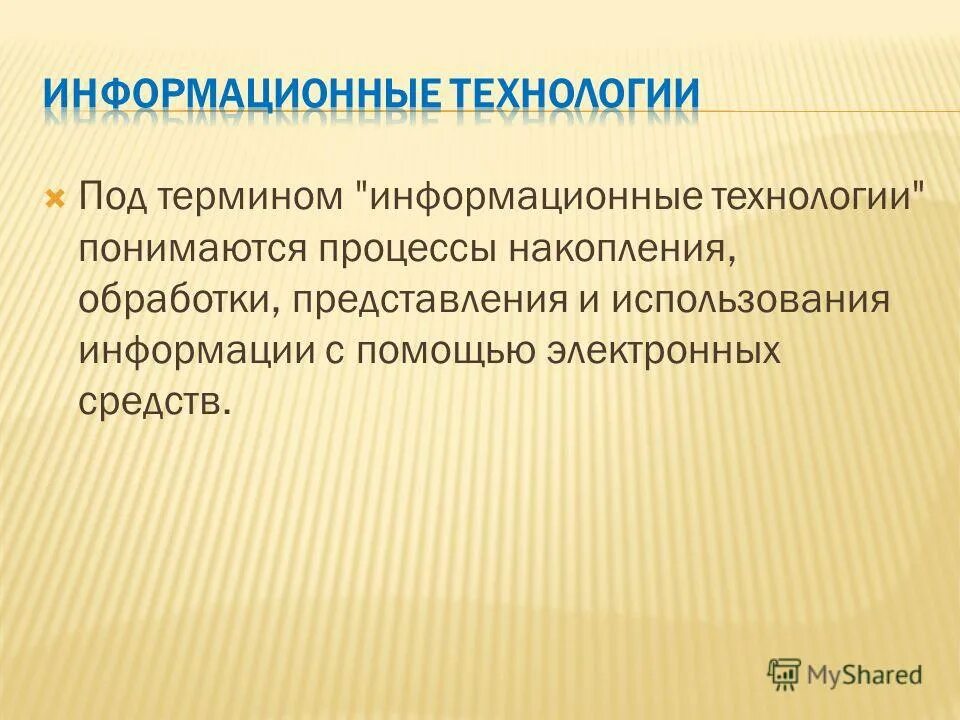 ИНФОРМАЦИОННЫЕ ТЕХНОЛОГИИ

Под термином "информационные технологии" понимаются процессы накопления, обработки, представления и использования информации с помощью электронных средств.

MyShared